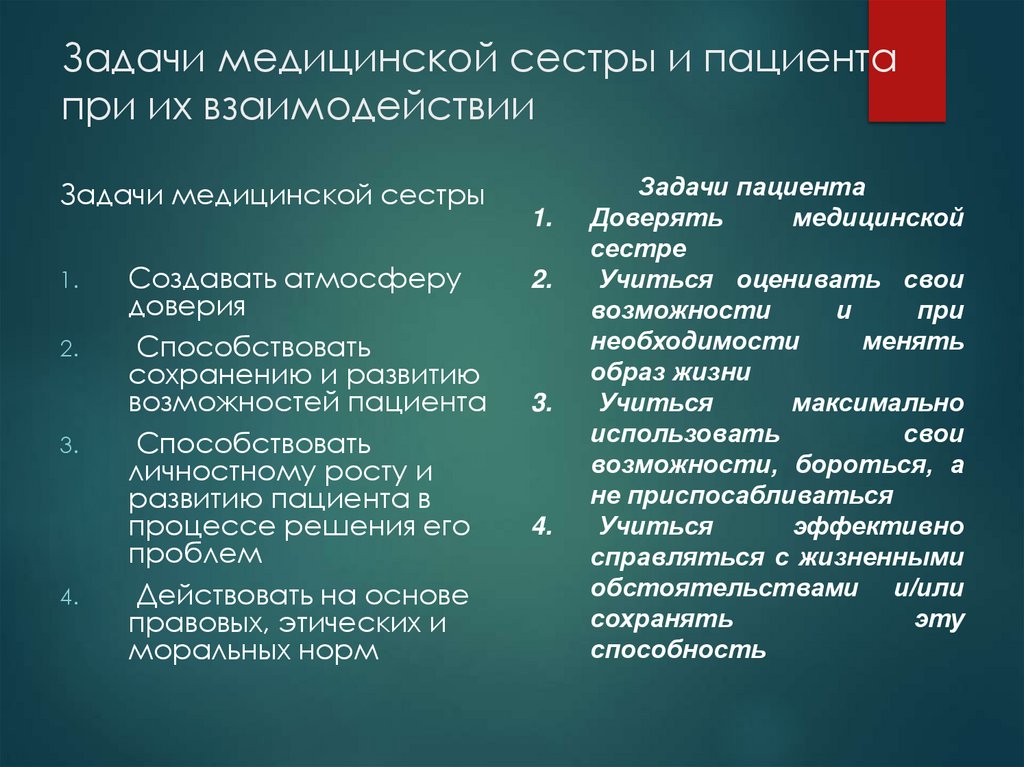 Задачи медицинской сестры и пациента при их взаимодействии

Задачи медицинской сестры

1. Создавать атмосферу доверия
2. Способствовать сохранению и развитию возможностей пациента
3. Способствовать личностному росту и развитию пациента в процессе решения его проблем
4. Действовать на основе правовых, этических и моральных норм

Задачи пациента
1. Доверять медицинской сестре
2. Учиться оценивать свои возможности и при необходимости менять образ жизни
3. Учиться максимально использовать свои возможности, бороться, а не приспосабливаться
4. Учиться эффективно справляться с жизненными обстоятельствами и/или сохранять эту способность